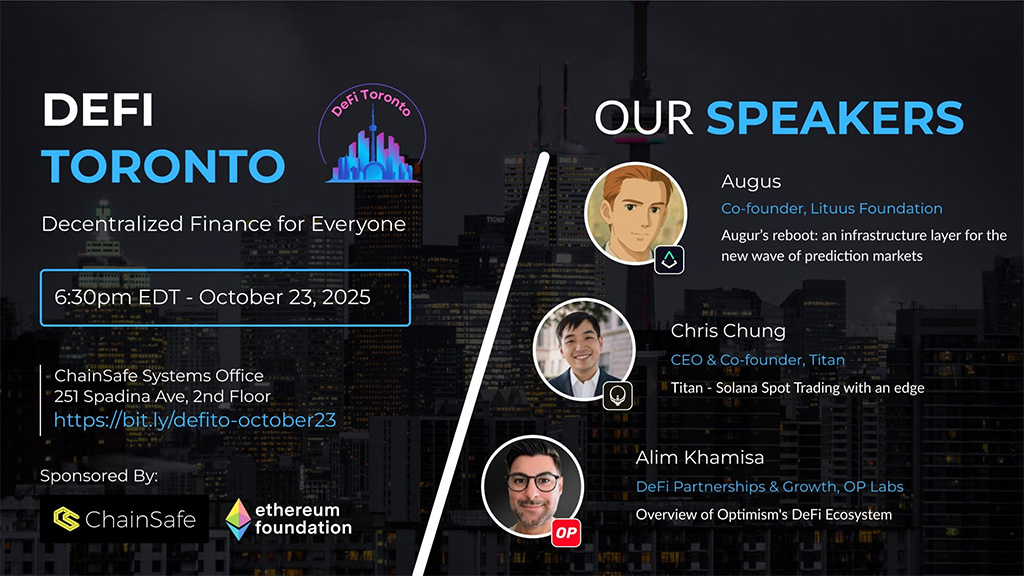 DEFI TORONTO

DeFi Toronto

Decentralized Finance for Everyone

6:30pm EDT - October 23, 2025

ChainSafe Systems Office
251 Spadina Ave, 2nd Floor
https://bit.ly/defito-october23

Sponsored By:

ChainSafe

ethereum foundation

OUR SPEAKERS

Augus
Co-founder, Lituus Foundation
Augur's reboot: an infrastructure layer for the new wave of prediction markets

Chris Chung
CEO & Co-founder, Titan
Titan - Solana Spot Trading with an edge

Alim Khamisa
DeFi Partnerships & Growth, OP Labs
Overview of Optimism's DeFi Ecosystem

OP